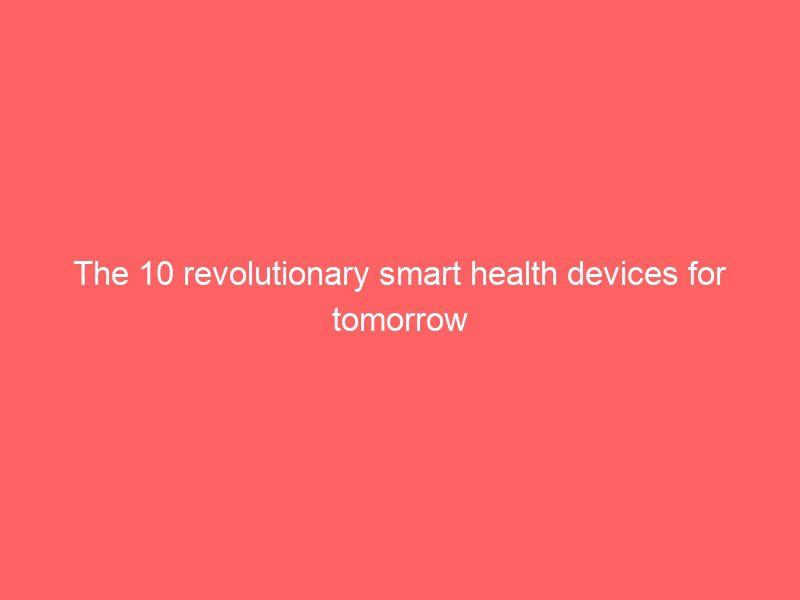 The 10 revolutionary smart health devices for tomorrow